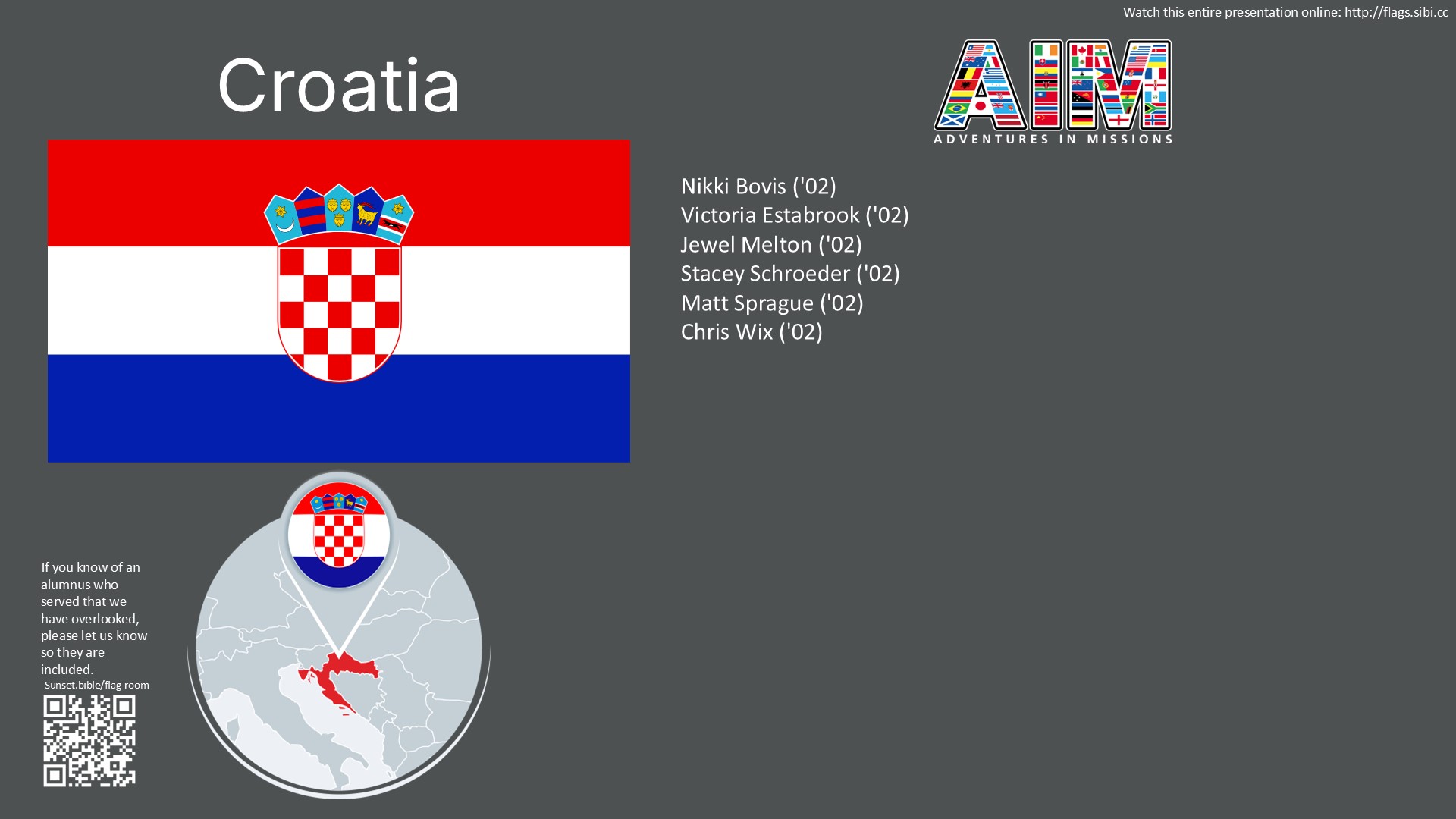 Watch this entire presentation online: http://flags.sibi.cc

Croatia

AIM
ADVENTURES IN MISSIONS

Nikki Bovis ('02)
Victoria Estabrook ('02)
Jewel Melton ('02)
Stacey Schroeder ('02)
Matt Sprague ('02)
Chris Wix ('02)

If you know of an alumnus who served that we have overlooked, please let us know so they are included.

Sunset.bible/flag-room